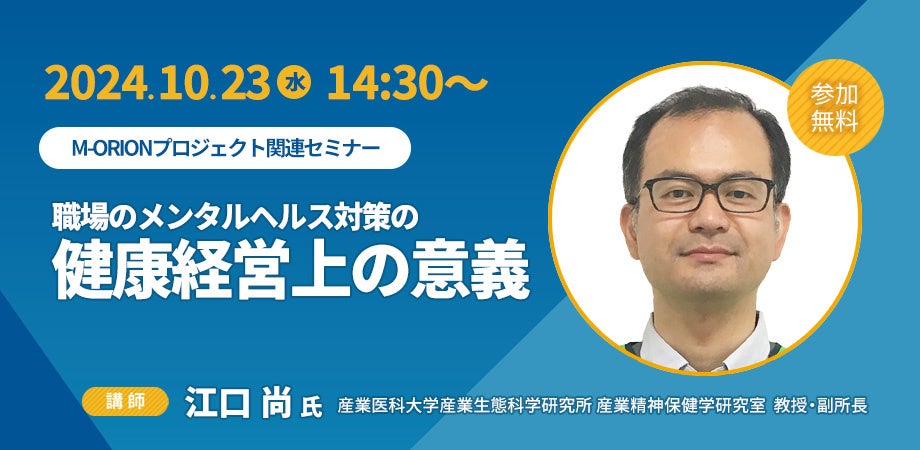 2024.10.23 水 14:30～

参加無料

M-ORIONプロジェクト関連セミナー

職場のメンタルヘルス対策の
健康経営上の意義

講師 江口 尚 氏 産業医科大学産業生態科学研究所 産業精神保健学研究室 教授・副所長